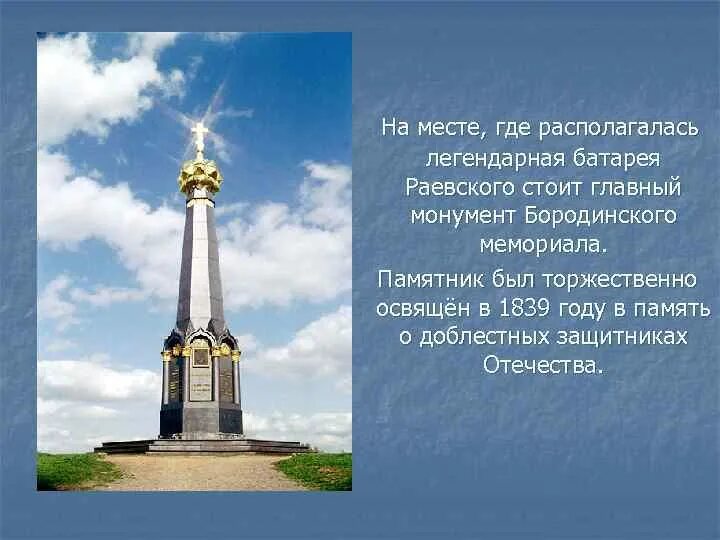 На месте, где располагалась легендарная батарея Раевского стоит главный монумент Бородинского мемориала.

Памятник был торжественно освящён в 1839 году в память о доблестных защитниках Отечества.